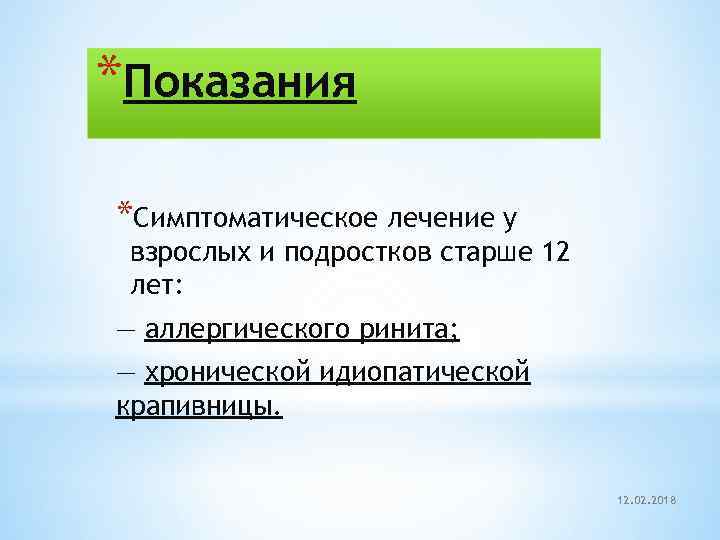 *Показания

*Симптоматическое лечение у взрослых и подростков старше 12 лет:

— аллергического ринита;

— хронической идиопатической крапивницы.

12.02.2018